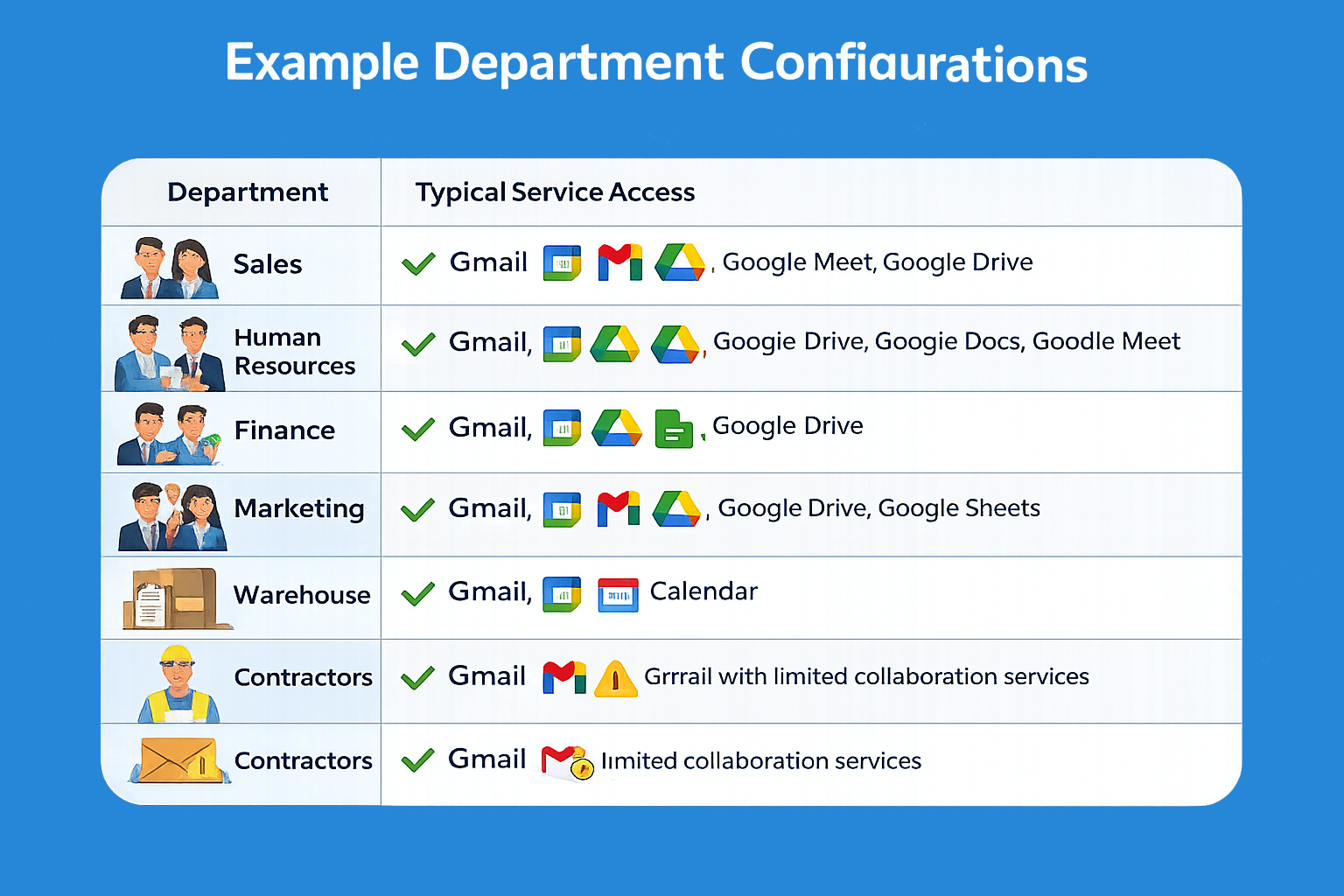 Example Department Confiaurations

| Department | Typical Service Access |
|---|---|
| Sales | Gmail , Google Meet, Google Drive |
| Human Resources | Gmail, , Googie Drive, Googie Docs, Goodle Meet |
| Finance | Gmail, , Google Drive |
| Marketing | Gmail, , Google Drive, Google Sheets |
| Warehouse | Gmail, Calendar |
| Contractors | Gmail Grrrail with limited collaboration services |
| Contractors | Gmail limited collaboration services |